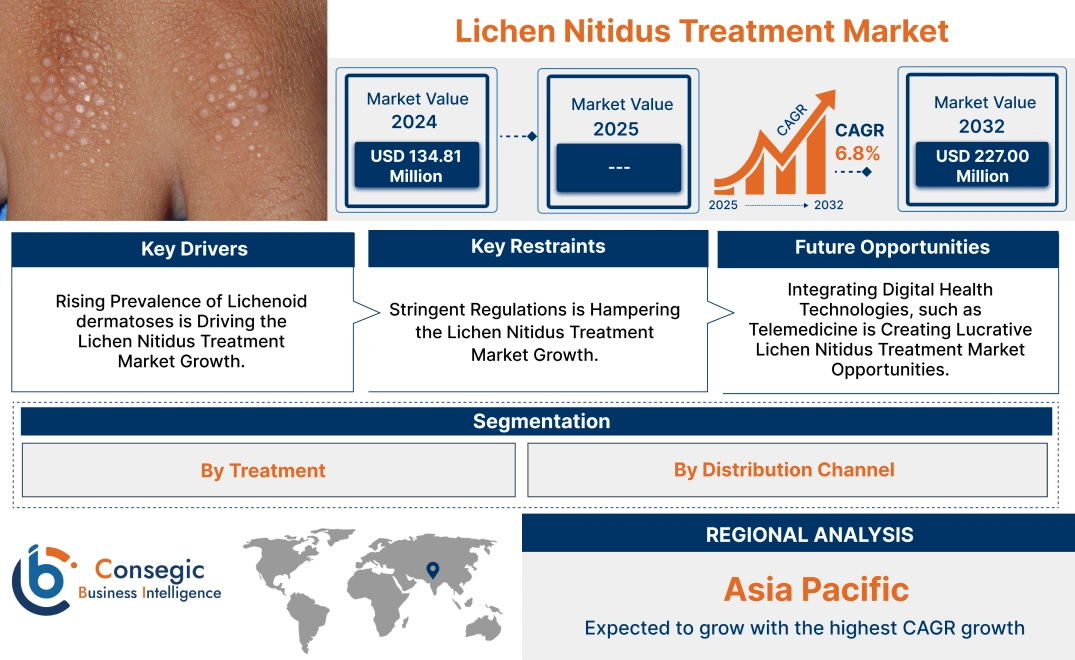 Lichen Nitidus Treatment Market

Market Value
2024
USD 134.81 Million

Market Value
2025
---

CAGR
CAGR
6.8%
2025 2032

Market Value
2032
USD 227.00 Million

Key Drivers

Rising Prevalence of Lichenoid dermatoses is Driving the Lichen Nitidus Treatment Market Growth.

Key Restraints

Stringent Regulations is Hampering the Lichen Nitidus Treatment Market Growth.

Future Opportunities

Integrating Digital Health Technologies, such as Telemedicine is Creating Lucrative Lichen Nitidus Treatment Market Opportunities.

Segmentation

By Treatment

By Distribution Channel

Consegic Business Intelligence

REGIONAL ANALYSIS

Asia Pacific

Expected to grow with the highest CAGR growth